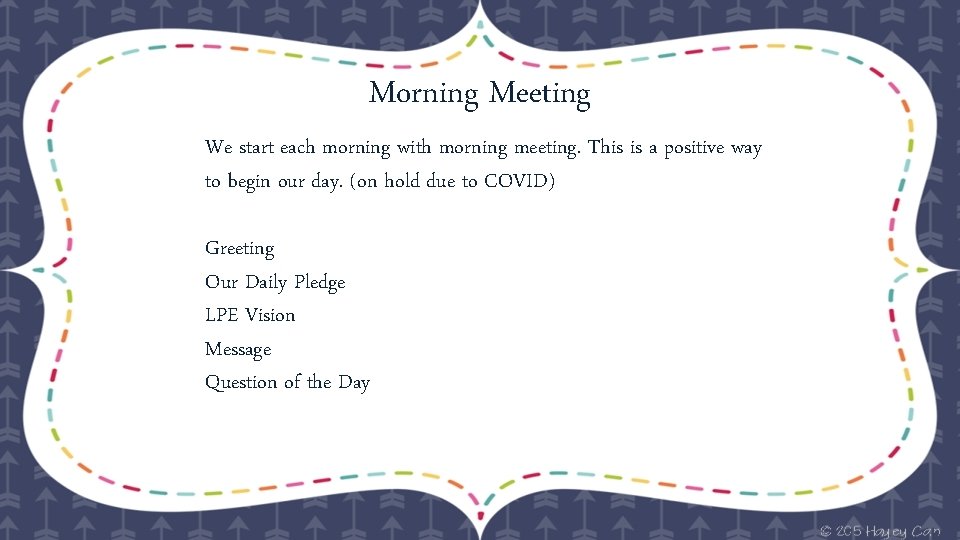 Morning Meeting

We start each morning with morning meeting. This is a positive way to begin our day. (on hold due to COVID)

Greeting
Our Daily Pledge
LPE Vision
Message
Question of the Day

© 2015 Hayley Cain